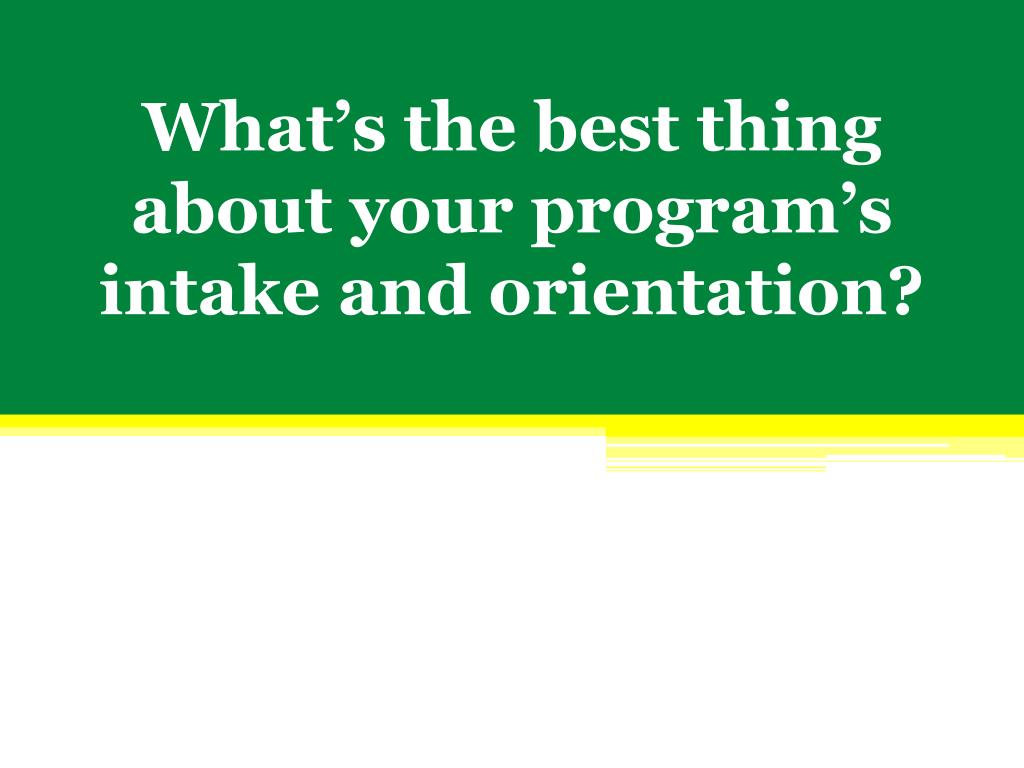 What’s the best thing about your program’s intake and orientation?